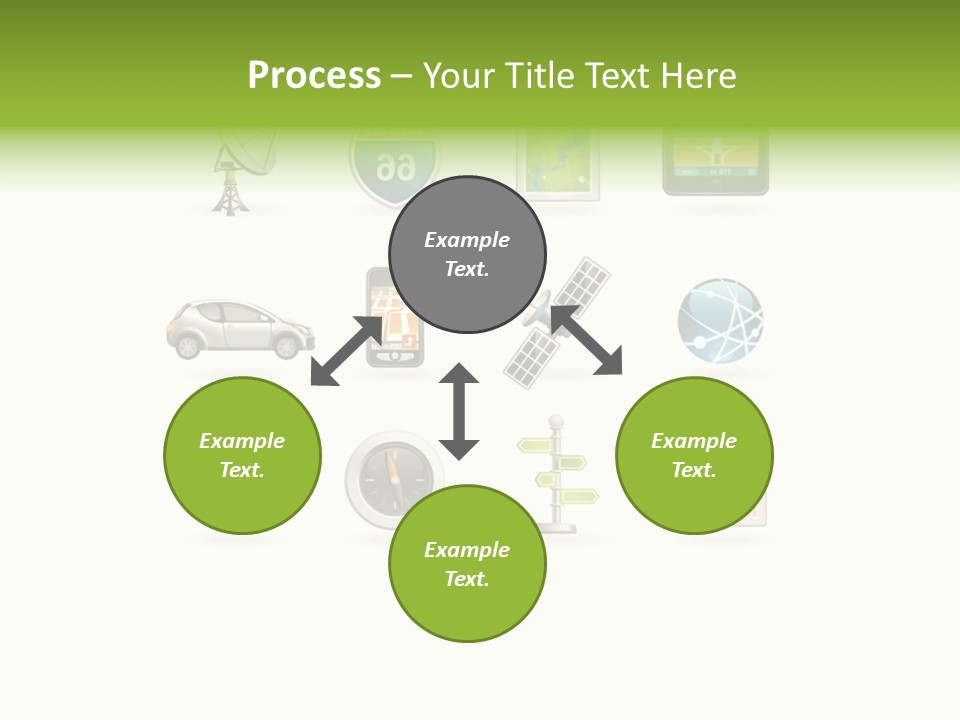 Process – Your Title Text Here

66

Example Text.

Example Text.

Example Text.

Example Text.